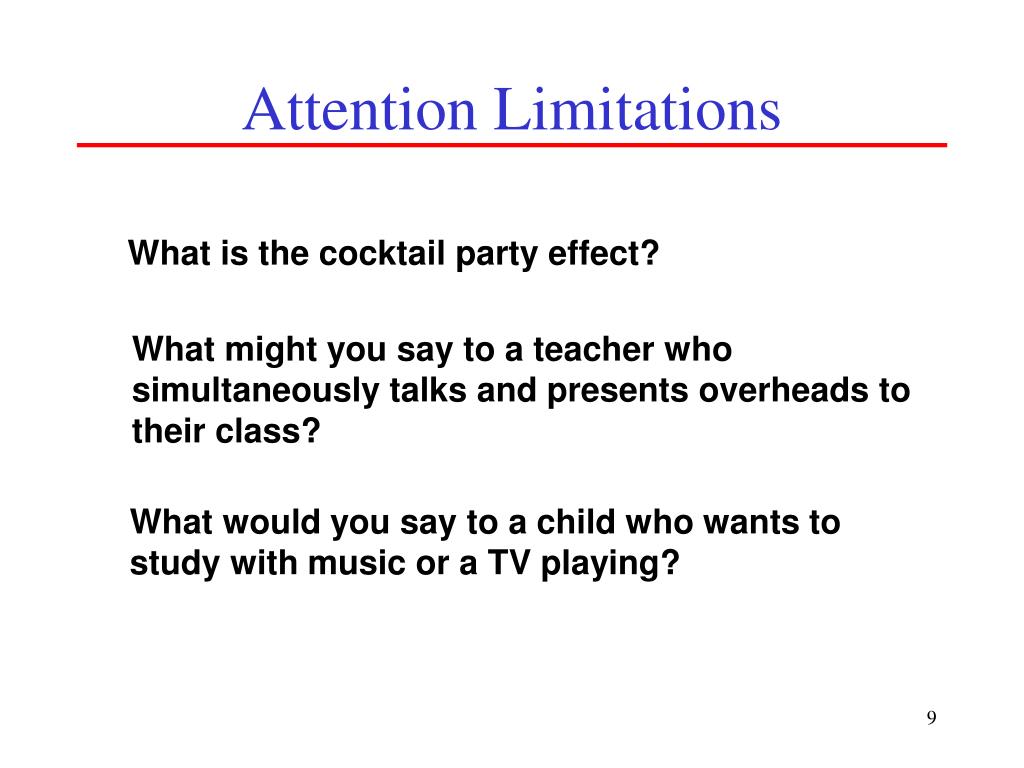 Attention Limitations

What is the cocktail party effect?

What might you say to a teacher who simultaneously talks and presents overheads to their class?

What would you say to a child who wants to study with music or a TV playing?

9